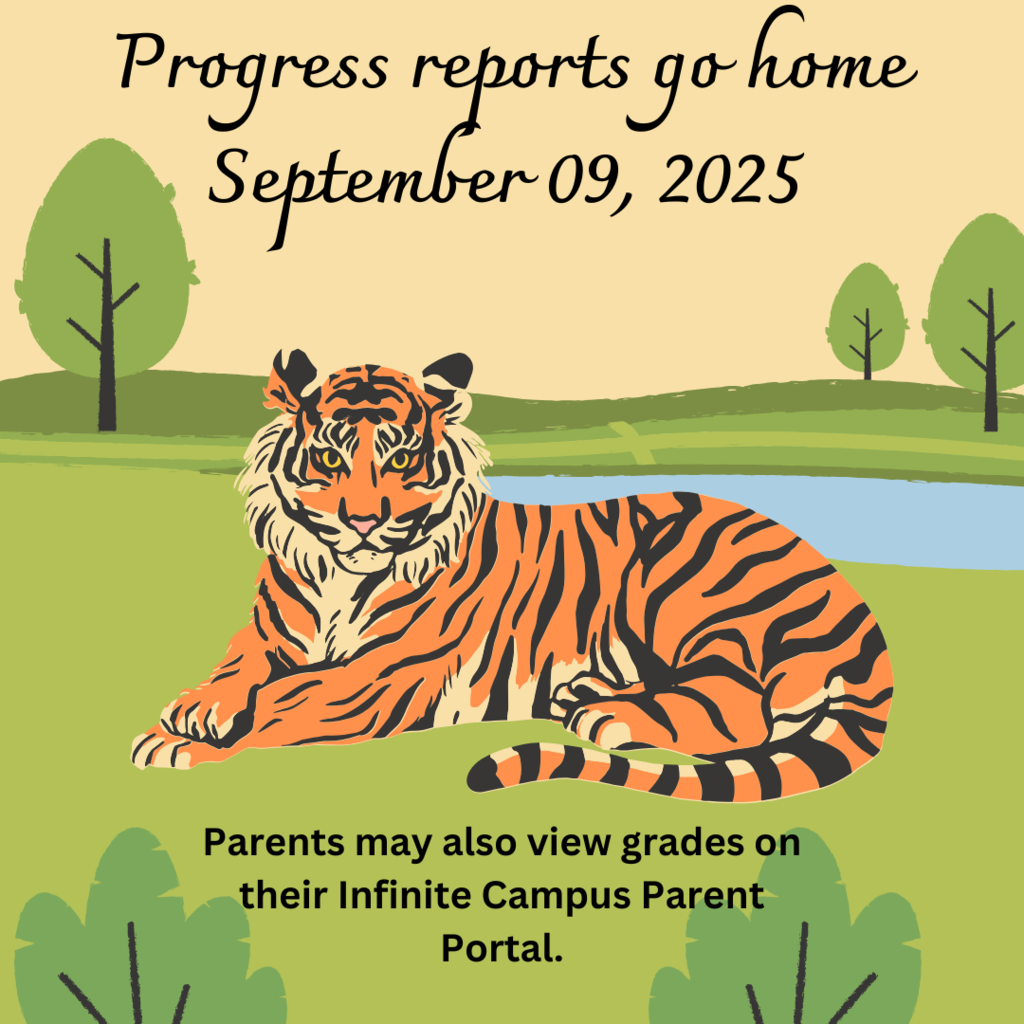 Progress reports go home September 09, 2025

Parents may also view grades on their Infinite Campus Parent Portal.